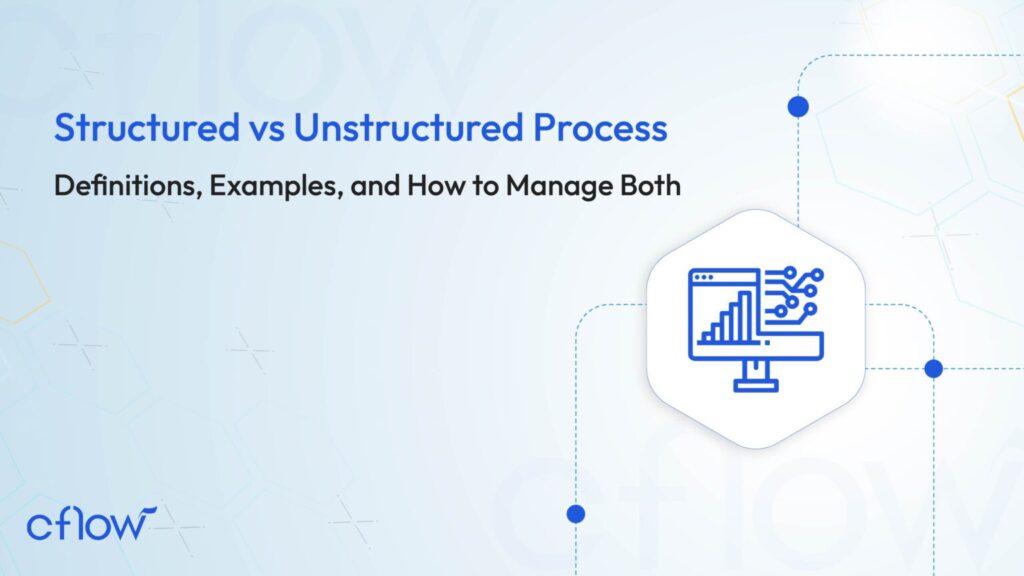 Structured vs Unstructured Process

Definitions, Examples, and How to Manage Both

cflow